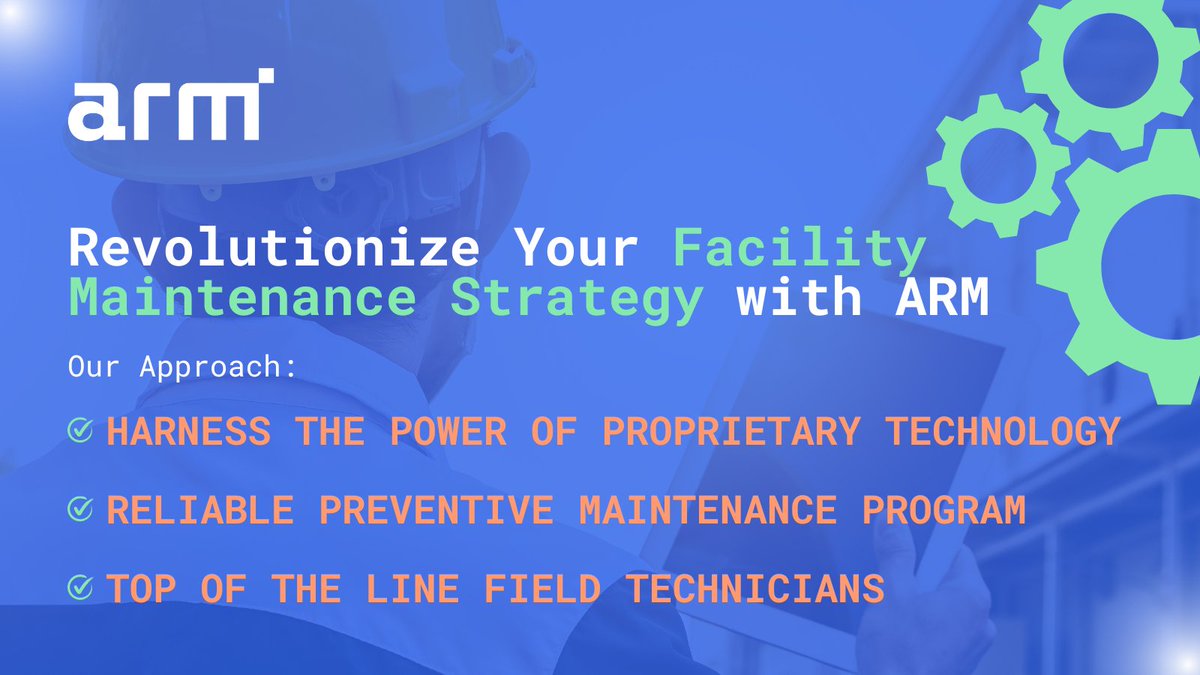 arm

Revolutionize Your Facility Maintenance Strategy with ARM

Our Approach:

HARNESS THE POWER OF PROPRIETARY TECHNOLOGY

RELIABLE PREVENTIVE MAINTENANCE PROGRAM

TOP OF THE LINE FIELD TECHNICIANS